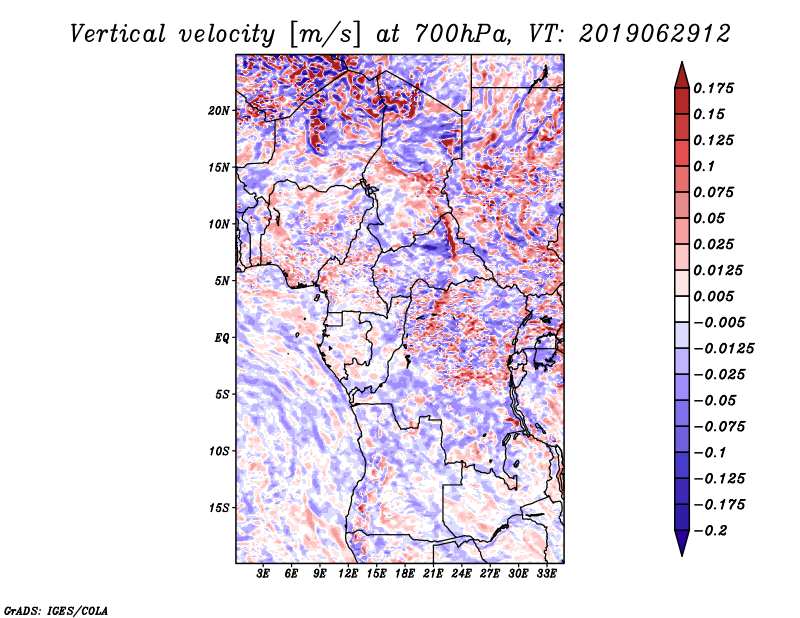 Vertical velocity [m/s] at 700hPa, VT: 2019062912

20N
15N
10N
5N
EQ
5S
10S
15S

3E 6E 9E 12E 15E 18E 21E 24E 27E 30E 33E

0.175
0.15
0.125
0.1
0.075
0.05
0.025
0.0125
0.005
−0.005
−0.0125
−0.025
−0.05
−0.075
−0.1
−0.125
−0.175
−0.2

GrADS: IGES/COLA